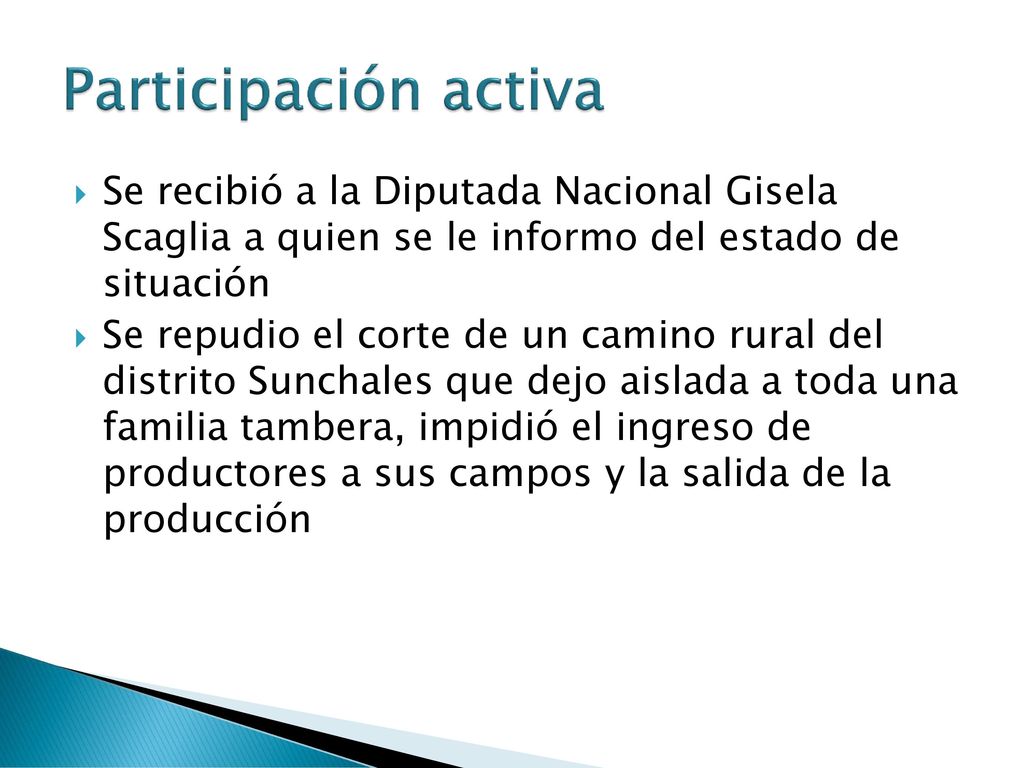 Participación activa

Se recibió a la Diputada Nacional Gisela Scaglia a quien se le informo del estado de situación

Se repudio el corte de un camino rural del distrito Sunchales que dejo aislada a toda una familia tambera, impidió el ingreso de productores a sus campos y la salida de la producción